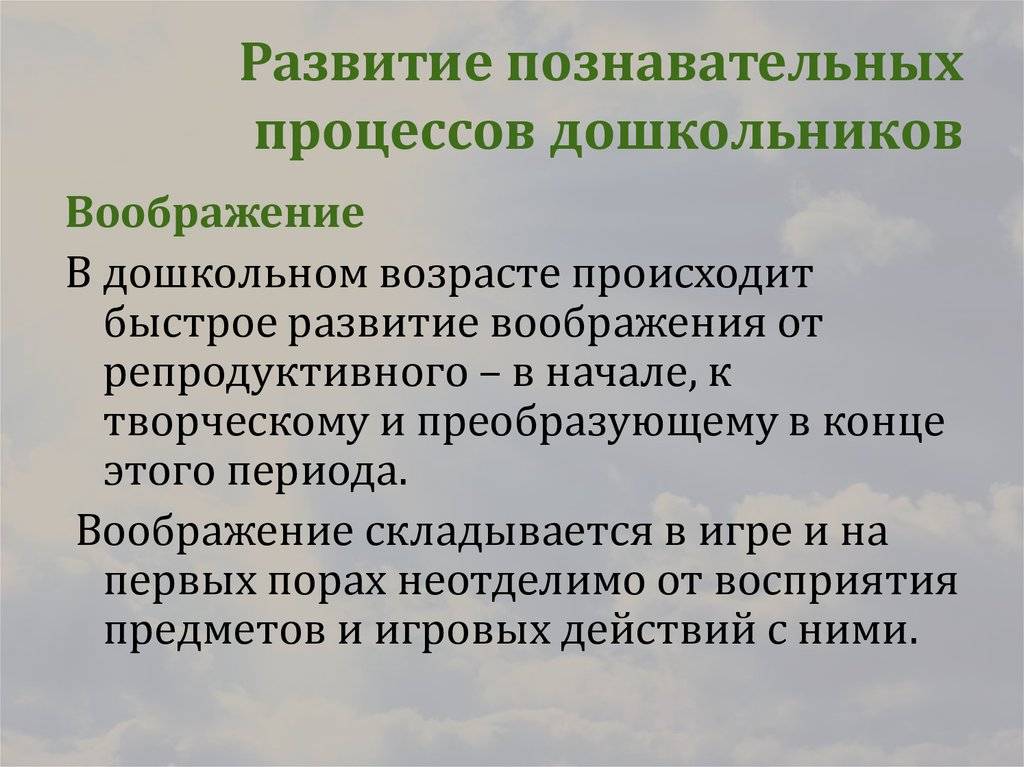 Развитие познавательных процессов дошкольников

Воображение

В дошкольном возрасте происходит быстрое развитие воображения от репродуктивного – в начале, к творческому и преобразующему в конце этого периода.

Воображение складывается в игре и на первых порах неотделимо от восприятия предметов и игровых действий с ними.